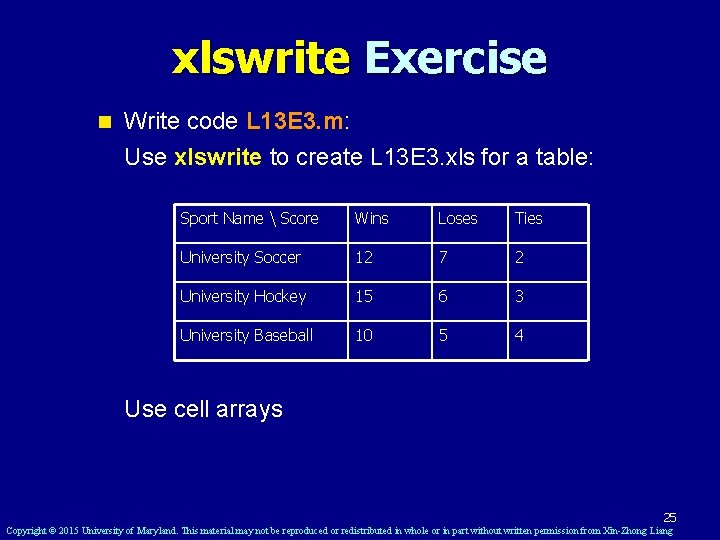 xlswrite Exercise

Write code L13E3.m:

Use xlswrite to create L13E3.xls for a table:

| Sport Name \ Score | Wins | Loses | Ties |
|---|---|---|---|
| University Soccer | 12 | 7 | 2 |
| University Hockey | 15 | 6 | 3 |
| University Baseball | 10 | 5 | 4 |

Use cell arrays

25

Copyright © 2015 University of Maryland. This material may not be reproduced or redistributed in whole or in part without written permission from Xin-Zhong Liang